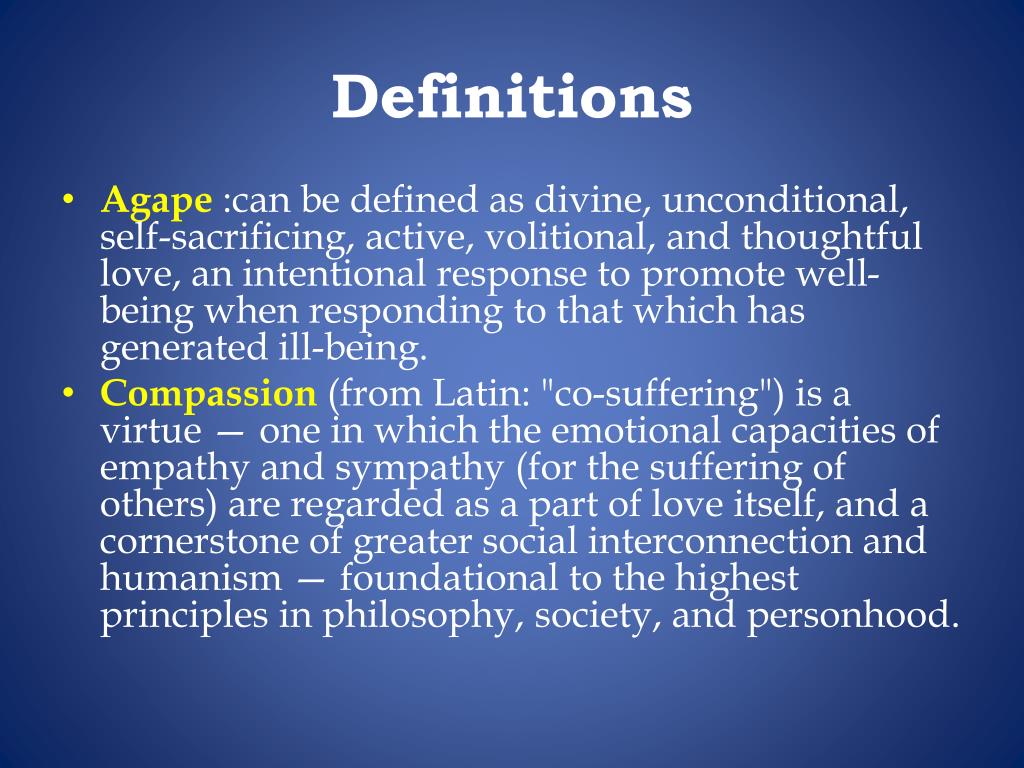 Definitions

• Agape :can be defined as divine, unconditional, self-sacrificing, active, volitional, and thoughtful love, an intentional response to promote well-being when responding to that which has generated ill-being.
• Compassion (from Latin: "co-suffering") is a virtue — one in which the emotional capacities of empathy and sympathy (for the suffering of others) are regarded as a part of love itself, and a cornerstone of greater social interconnection and humanism — foundational to the highest principles in philosophy, society, and personhood.